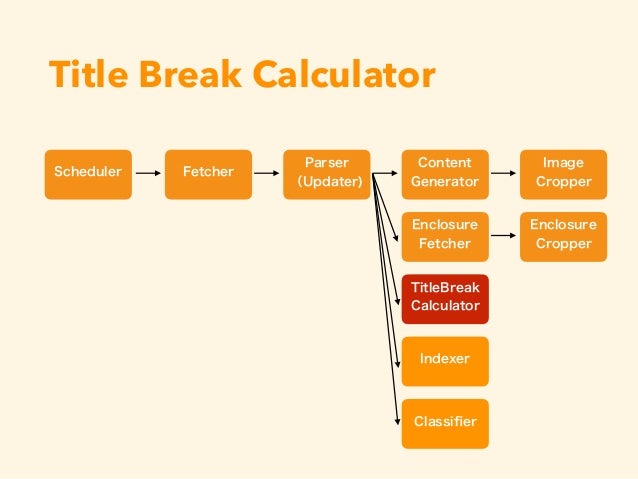 Title Break Calculator

Scheduler

Fetcher

Parser (Updater)

Content Generator

Image Cropper

Enclosure Fetcher

Enclosure Cropper

TitleBreak Calculator

Indexer

Classifier